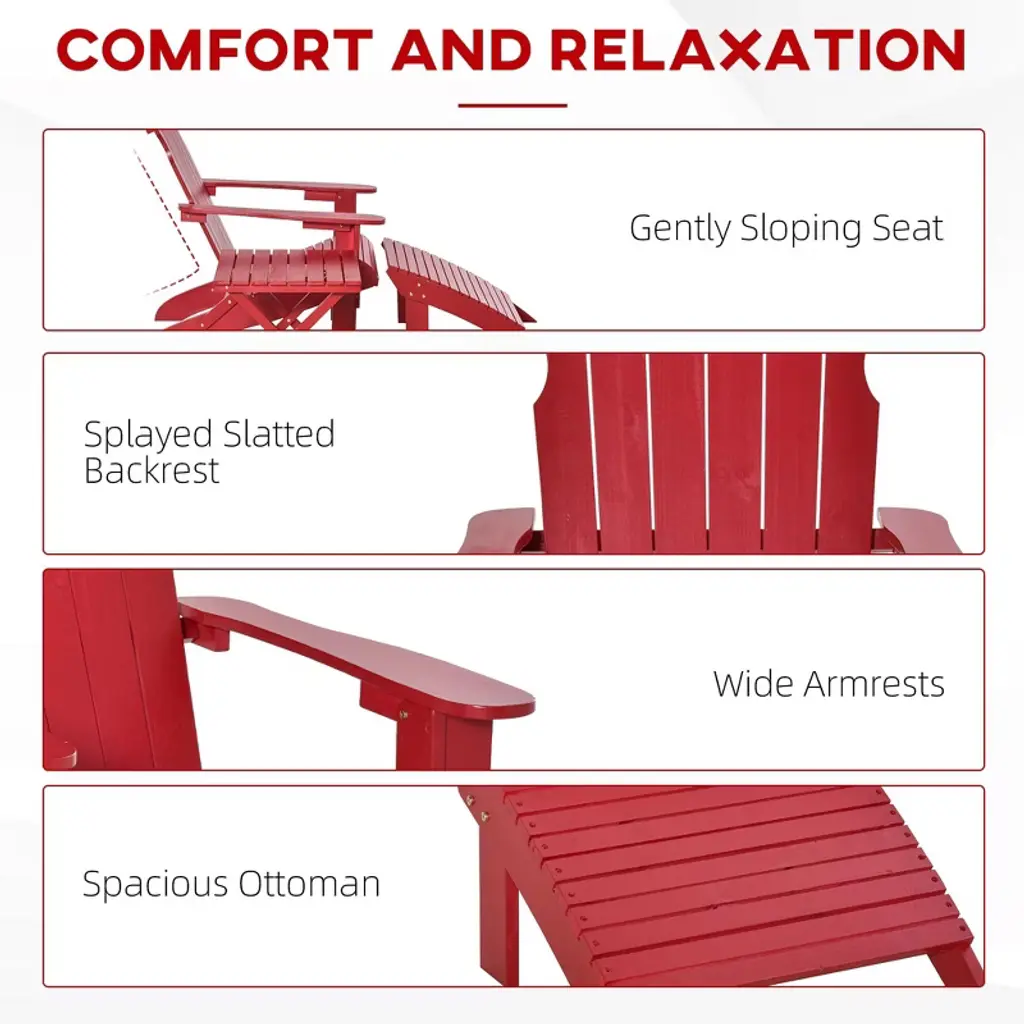 COMFORT AND RELAXATION

Gently Sloping Seat

Splayed Slatted Backrest

Wide Armrests

Spacious Ottoman